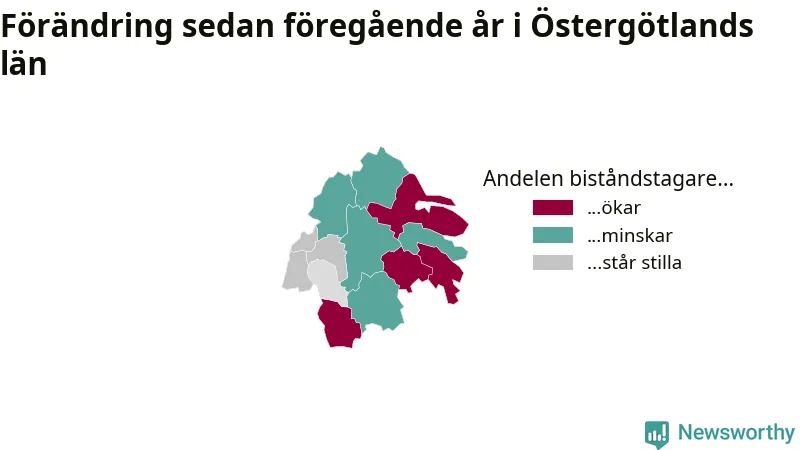 Förändring sedan föregående år i Östergötlands län

Andelen biståndstagare...
...ökar
...minskar
...står stilla

Newsworthy